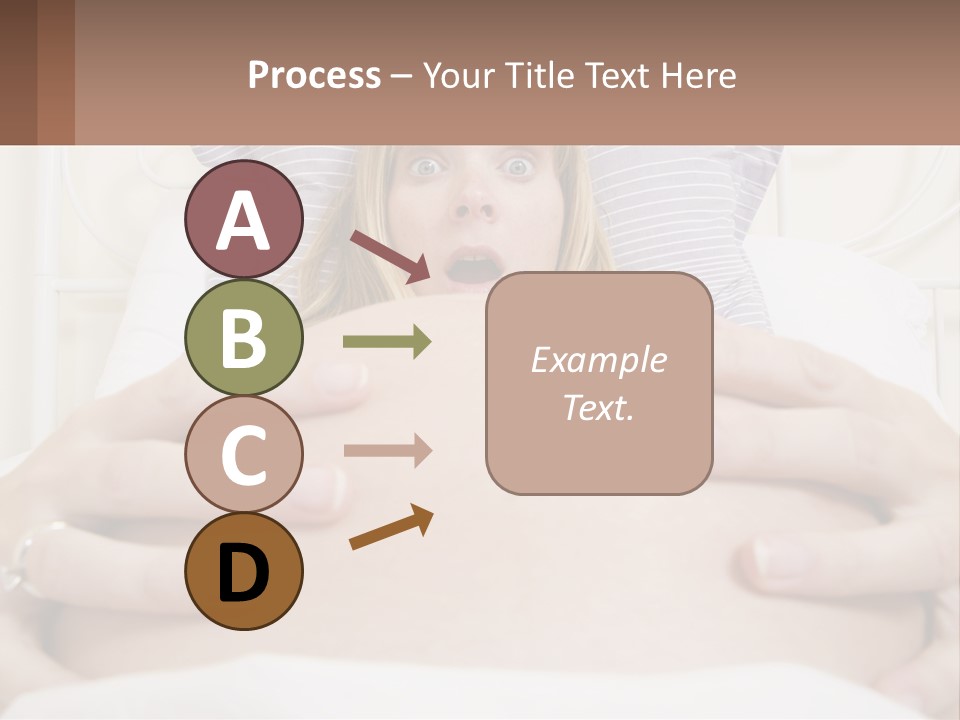 Process – Your Title Text Here

A

B

C

D

Example Text.